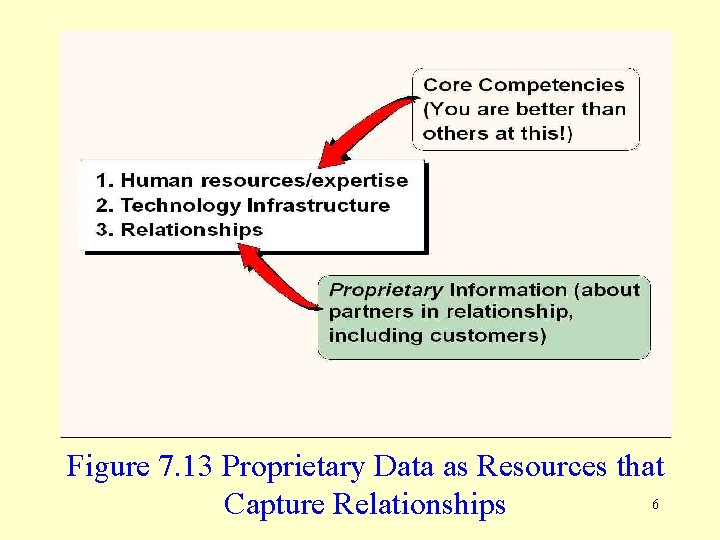 Core Competencies (You are better than others at this!)

1. Human resources/expertise
2. Technology Infrastructure
3. Relationships

Proprietary Information (about partners in relationship, including customers)

Figure 7.13 Proprietary Data as Resources that Capture Relationships

6